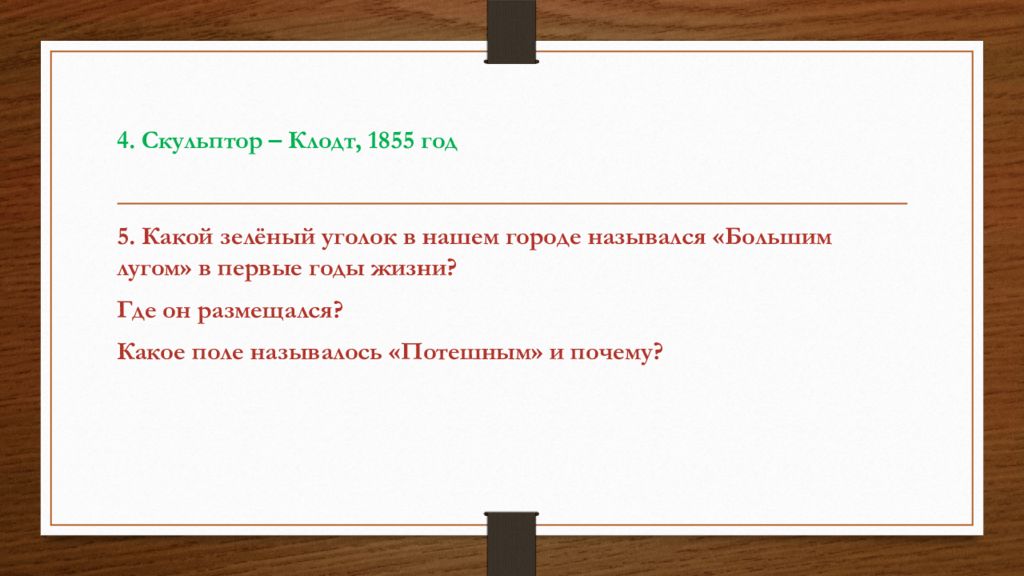 4. Скульптор – Клодт, 1855 год

5. Какой зелёный уголок в нашем городе назывался «Большим лугом» в первые годы жизни?

Где он размещался?

Какое поле называлось «Потешным» и почему?